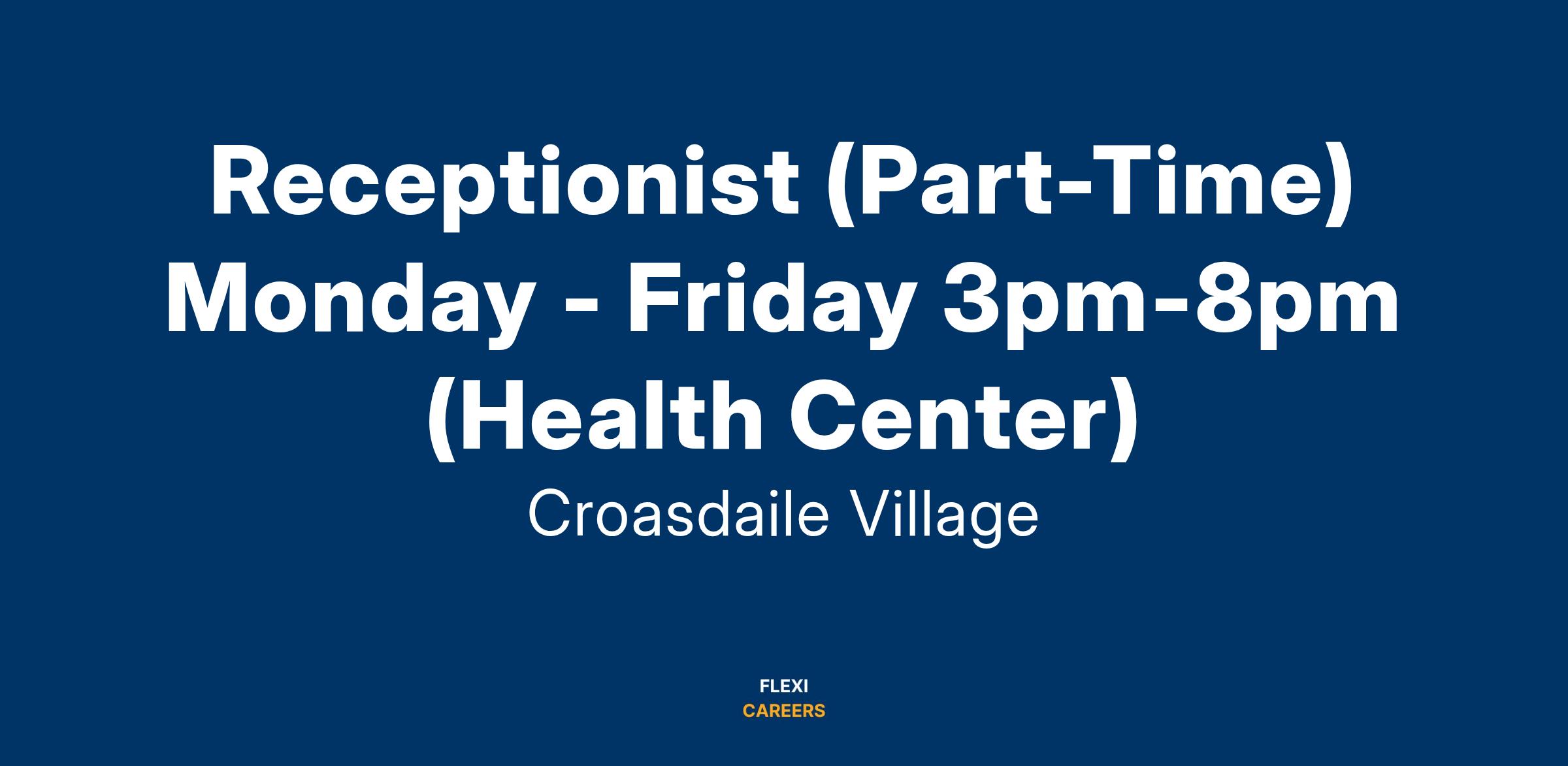 Receptionist (Part-Time) Monday - Friday 3pm-8pm (Health Center)

Croasdaile Village

FLEXI
CAREERS